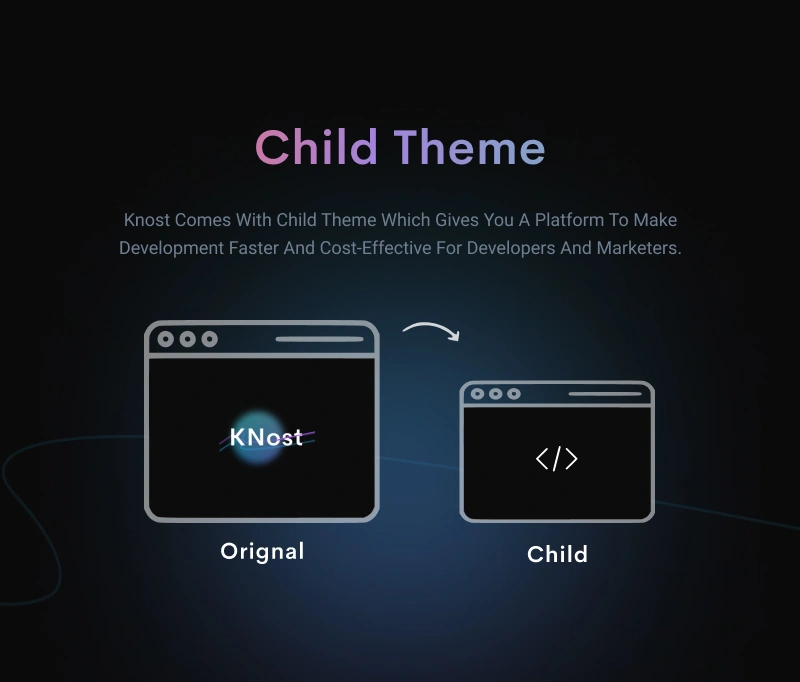 Child Theme

Knost Comes With Child Theme Which Gives You A Platform To Make Development Faster And Cost-Effective For Developers And Marketers.

KNost

</>

Orignal

Child